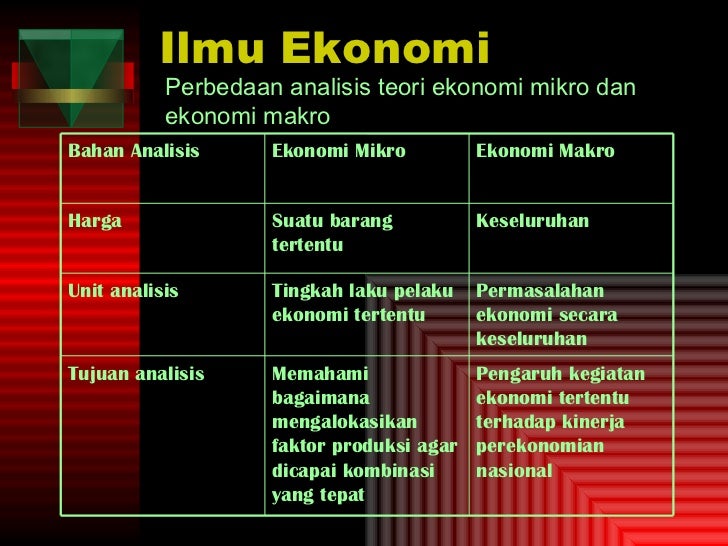 Ilmu Ekonomi

Perbedaan analisis teori ekonomi mikro dan ekonomi makro

| Bahan Analisis | Ekonomi Mikro | Ekonomi Makro |
|---|---|---|
| Harga | Suatu barang tertentu | Keseluruhan |
| Unit analisis | Tingkah laku pelaku ekonomi tertentu | Permasalahan ekonomi secara keseluruhan |
| Tujuan analisis | Memahami bagaimana mengalokasikan faktor produksi agar dicapai kombinasi yang tepat | Pengaruh kegiatan ekonomi tertentu terhadap kinerja perekonomian nasional |